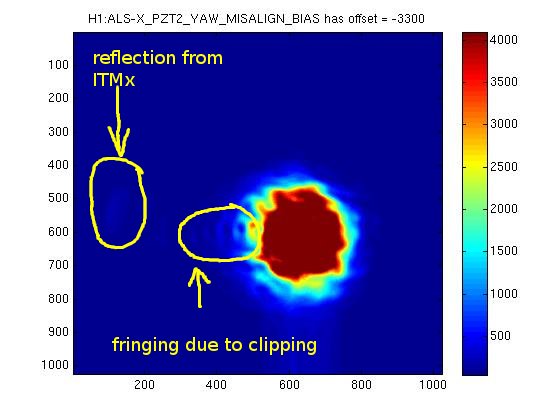 H1:ALS-X_PZT2_YAW_MISALIGN_BIAS has offset = -3300

reflection from ITMx

fringing due to clipping

100
200
300
400
500
600
700
800
900
1000

200
400
600
800
1000

4000
3500
3000
2500
2000
1500
1000
500